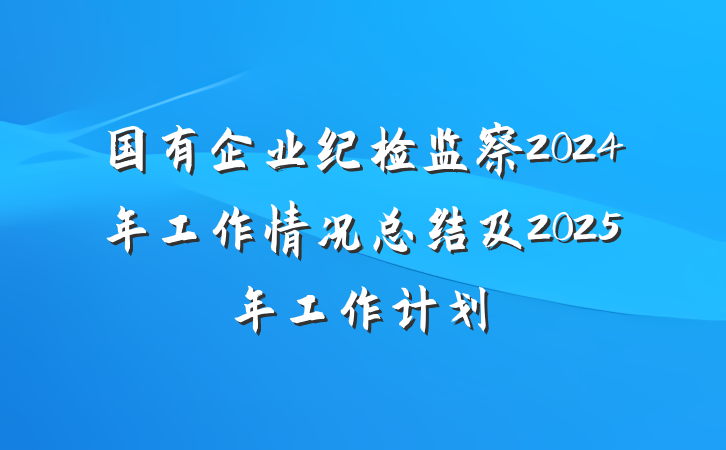 国有企业纪检监察2024年工作情况总结及2025年工作计划